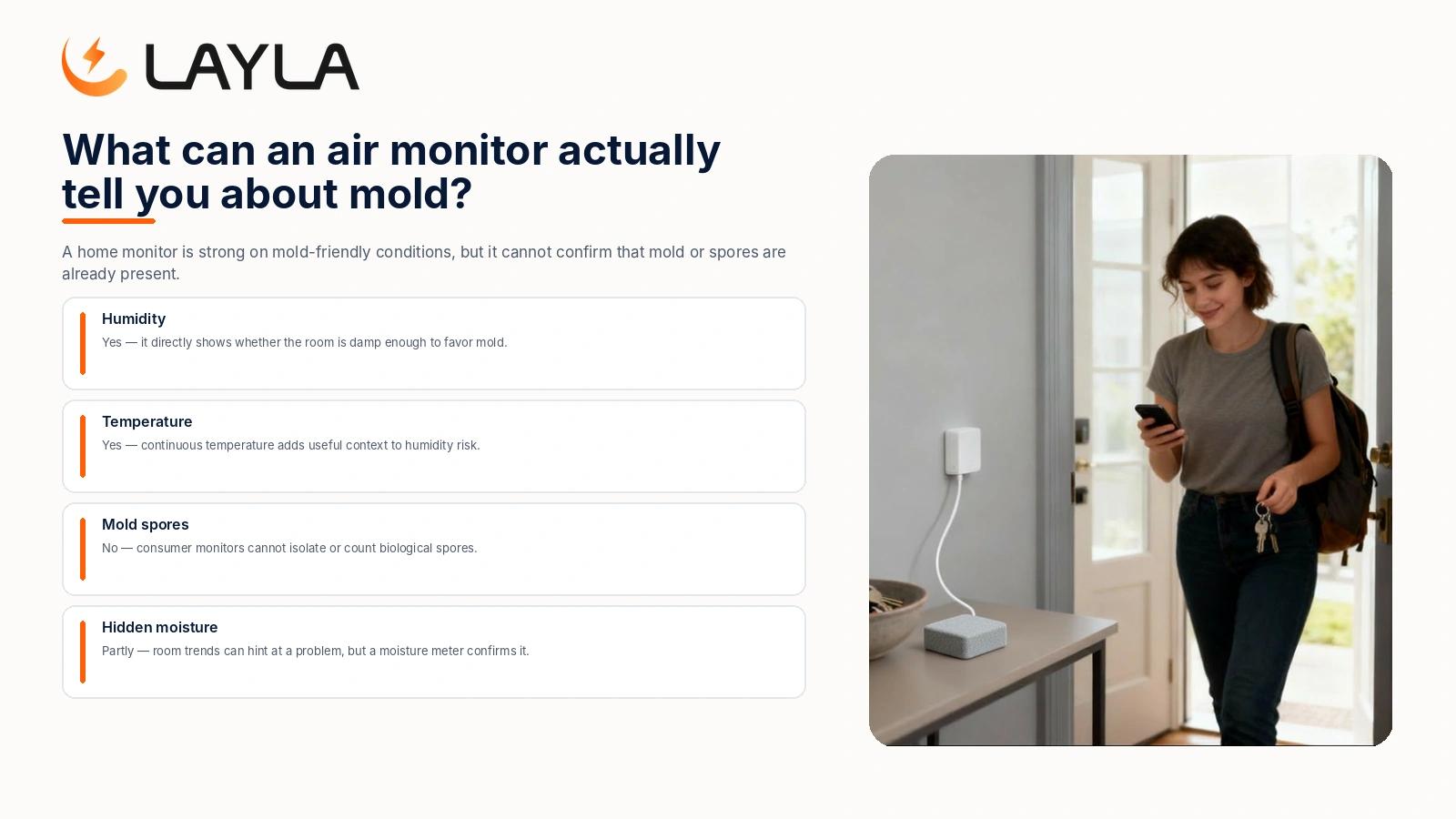 LAYLA

What can an air monitor actually tell you about mold?

A home monitor is strong on mold-friendly conditions, but it cannot confirm that mold or spores are already present.

Humidity
Yes — it directly shows whether the room is damp enough to favor mold.

Temperature
Yes — continuous temperature adds useful context to humidity risk.

Mold spores
No — consumer monitors cannot isolate or count biological spores.

Hidden moisture
Partly — room trends can hint at a problem, but a moisture meter confirms it.